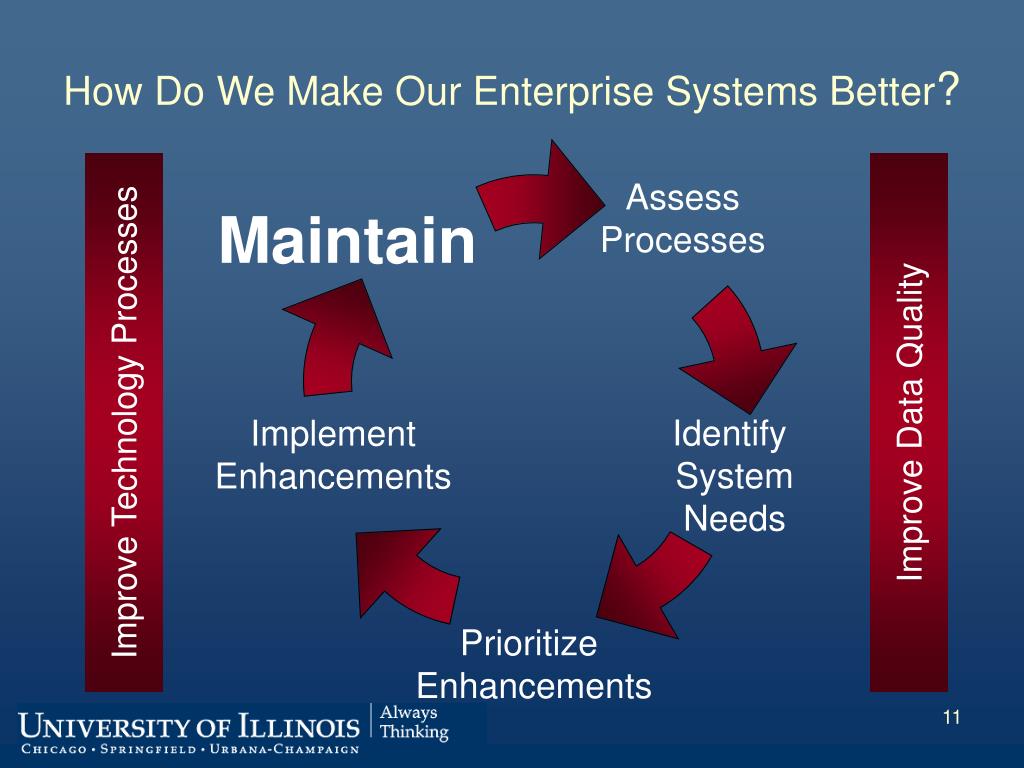 How Do We Make Our Enterprise Systems Better?

Improve Technology Processes

Maintain

Assess
Processes

Identify
System
Needs

Prioritize
Enhancements

Implement
Enhancements

Improve Data Quality

UNIVERSITY OF ILLINOIS
CHICAGO • SPRINGFIELD • URBANA-CHAMPAIGN

Always
Thinking

11